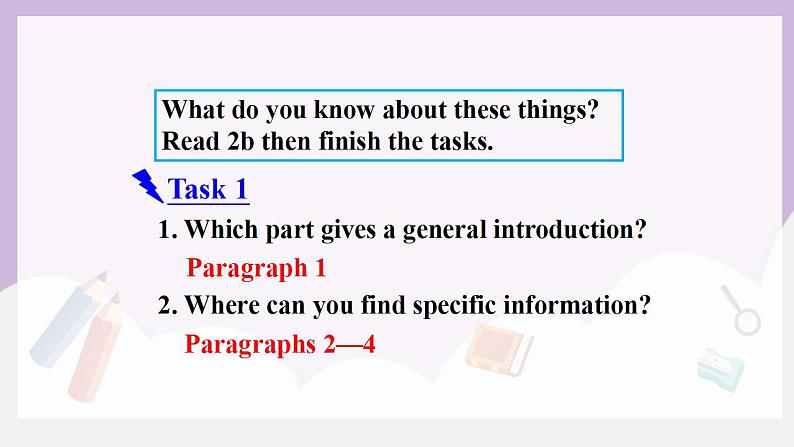 What do you know about these things?
Read 2b then finish the tasks.

Task 1

1. Which part gives a general introduction?

Paragraph 1

2. Where can you find specific information?

Paragraphs 2—4